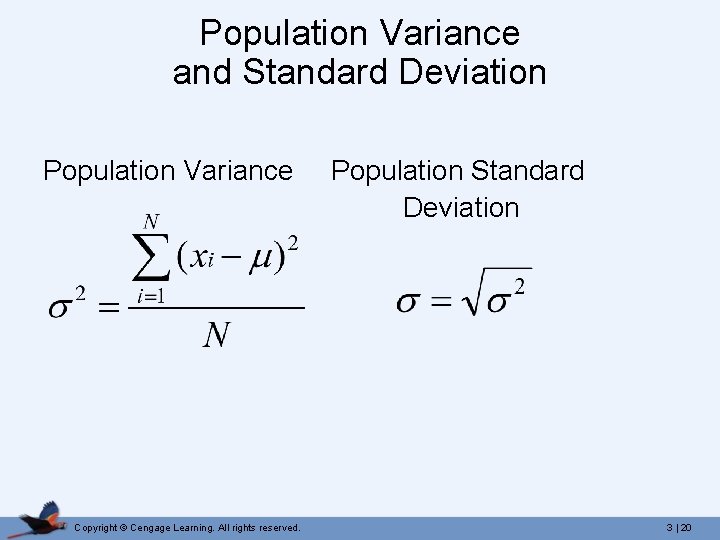 Population Variance and Standard Deviation

Population Variance

$\sigma^2 = \frac{\sum_{i=1}^{N}(x_i - \mu)^2}{N}$

Population Standard Deviation

$\sigma = \sqrt{\sigma^2}$

Copyright © Cengage Learning. All rights reserved.

3 | 20